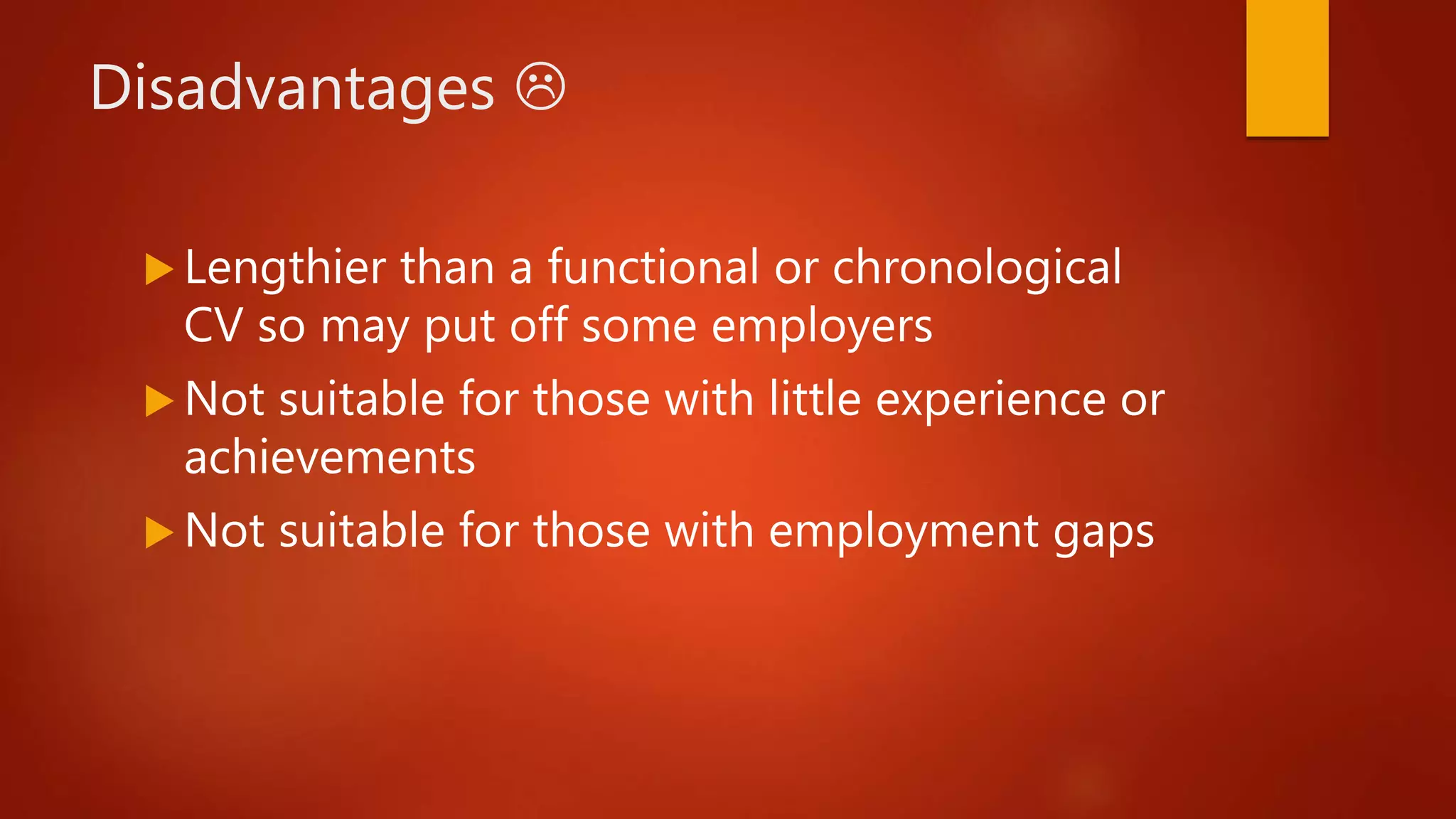 Disadvantages ☹

▶ Lengthier than a functional or chronological CV so may put off some employers

▶ Not suitable for those with little experience or achievements

▶ Not suitable for those with employment gaps